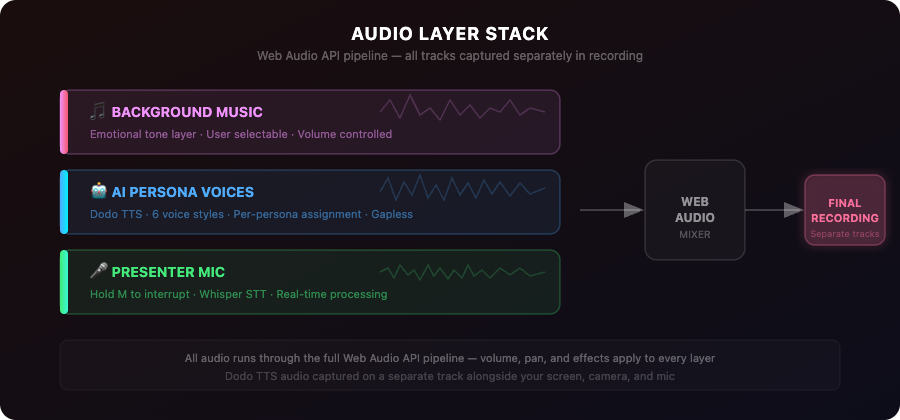 AUDIO LAYER STACK

Web Audio API pipeline — all tracks captured separately in recording

🎵 BACKGROUND MUSIC

Emotional tone layer · User selectable · Volume controlled

🤖 AI PERSONA VOICES

Dodo TTS · 6 voice styles · Per-persona assignment · Gapless

🎤 PRESENTER MIC

Hold M to interrupt · Whisper STT · Real-time processing

WEB AUDIO
MIXER

FINAL RECORDING
Separate tracks

All audio runs through the full Web Audio API pipeline — volume, pan, and effects apply to every layer

Dodo TTS audio captured on a separate track alongside your screen, camera, and mic